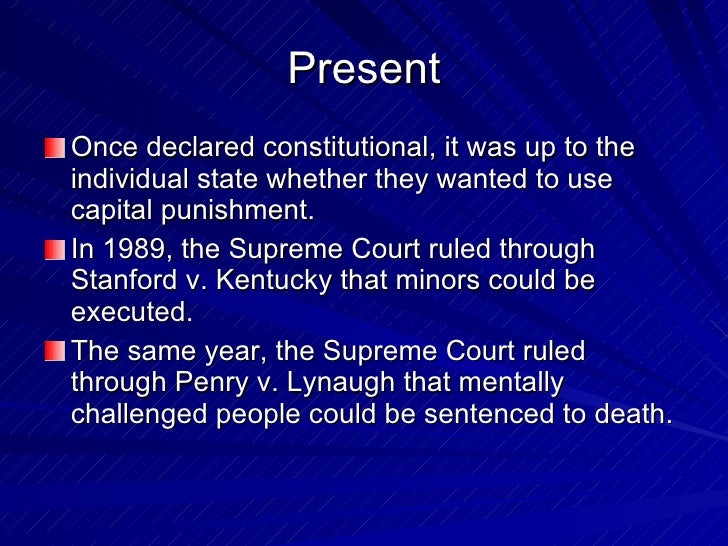 Present

Once declared constitutional, it was up to the individual state whether they wanted to use capital punishment.

In 1989, the Supreme Court ruled through Stanford v. Kentucky that minors could be executed.

The same year, the Supreme Court ruled through Penry v. Lynaugh that mentally challenged people could be sentenced to death.